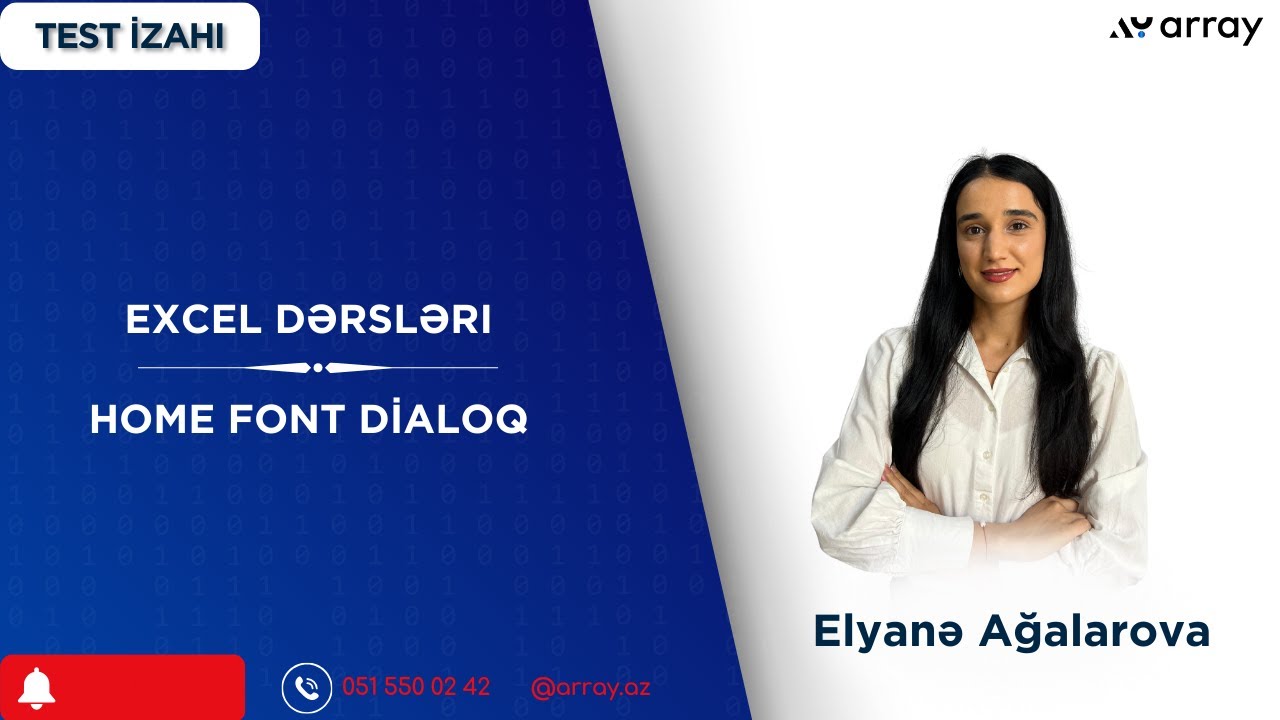 TEST İZAHI

array

EXCEL DƏRSLƏRI

HOME FONT DİALOQ

Elyanə Ağalarova

051 550 02 42

@array.az